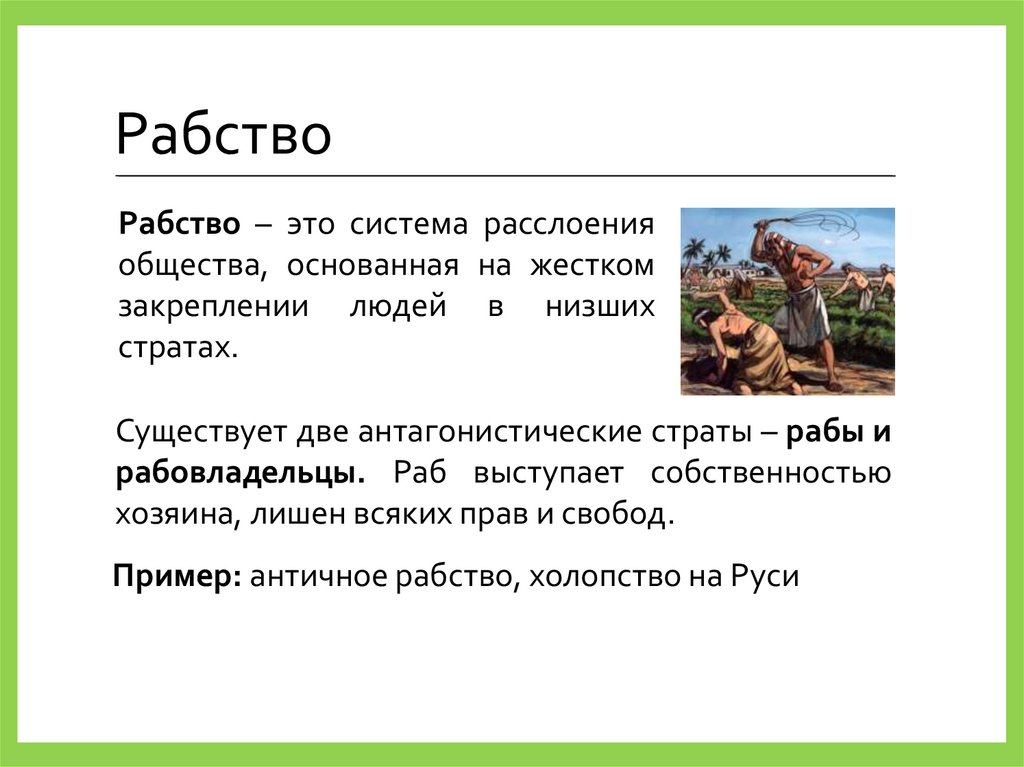 Рабство

Рабство – это система расслоения общества, основанная на жестком закреплении людей в низших стратах.

Существует две антагонистические страты – рабы и рабовладельцы. Раб выступает собственностью хозяина, лишен всяких прав и свобод.

Пример: античное рабство, холопство на Руси